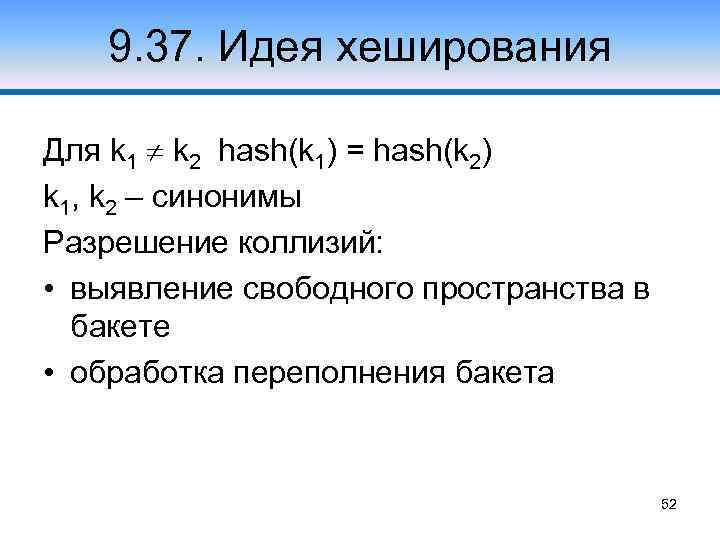 9.37. Идея хеширования

Для $k_1 \neq k_2$ $hash(k_1) = hash(k_2)$

$k_1$, $k_2$ – синонимы

Разрешение коллизий:

• выявление свободного пространства в бакете

• обработка переполнения бакета

52